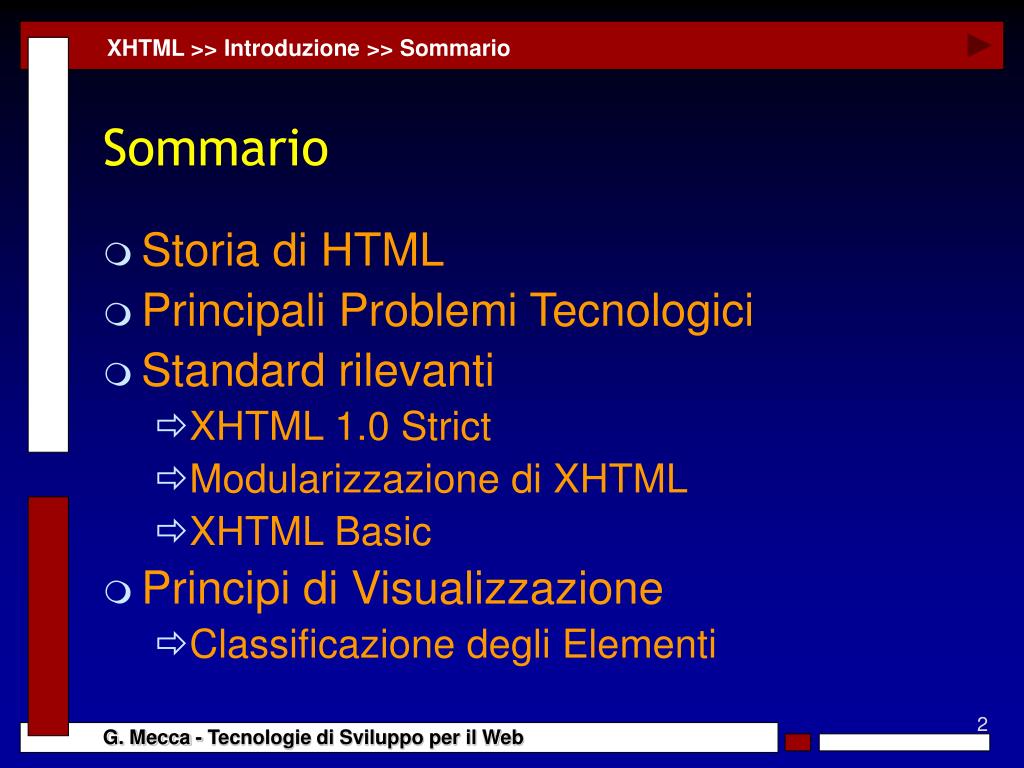 XHTML >> Introduzione >> Sommario

Sommario

Storia di HTML
Principali Problemi Tecnologici
Standard rilevanti
XHTML 1.0 Strict
Modularizzazione di XHTML
XHTML Basic
Principi di Visualizzazione
Classificazione degli Elementi

G. Mecca - Tecnologie di Sviluppo per il Web

2